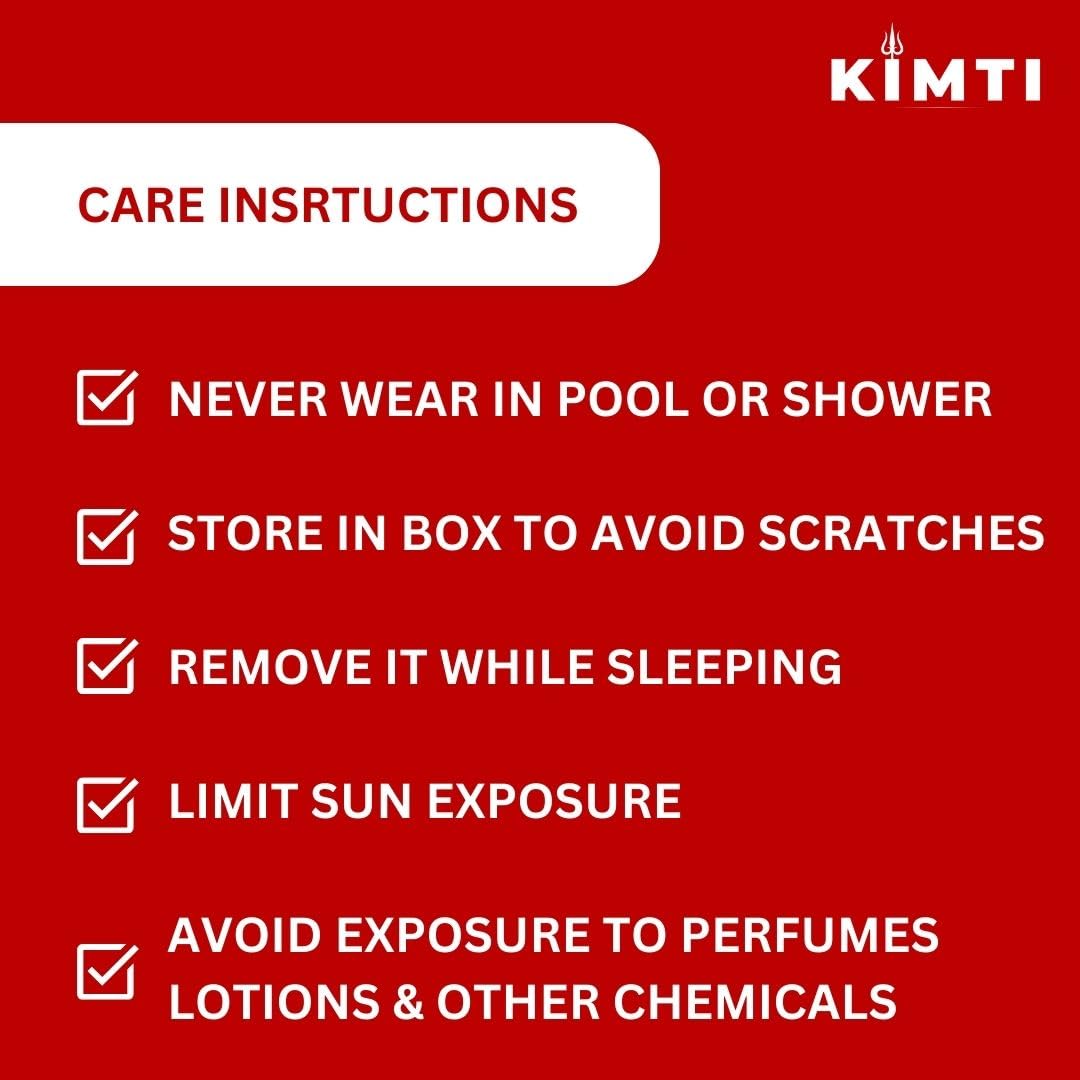 KIMTI

CARE INSRTUCTIONS

NEVER WEAR IN POOL OR SHOWER

STORE IN BOX TO AVOID SCRATCHES

REMOVE IT WHILE SLEEPING

LIMIT SUN EXPOSURE

AVOID EXPOSURE TO PERFUMES LOTIONS & OTHER CHEMICALS